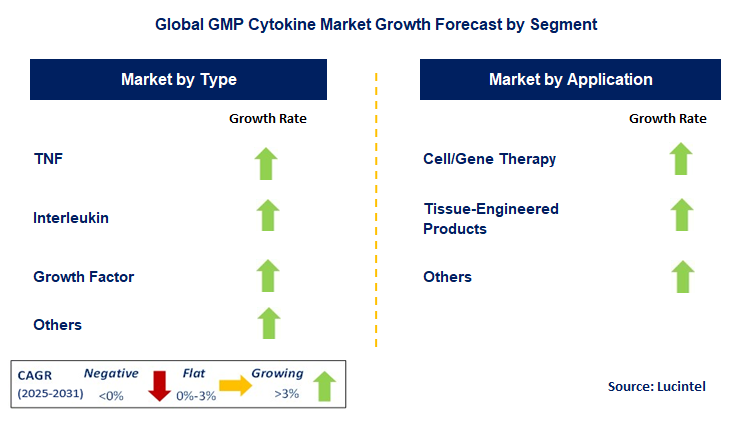 Global GMP Cytokine Market Growth Forecast by Segment

Market by Type

Growth Rate

TNF

Interleukin

Growth Factor

Others

Market by Application

Growth Rate

Cell/Gene Therapy

Tissue-Engineered Products

Others

CAGR (2025-2031) Negative <0% Flat 0%-3% Growing >3%

Source: Lucintel